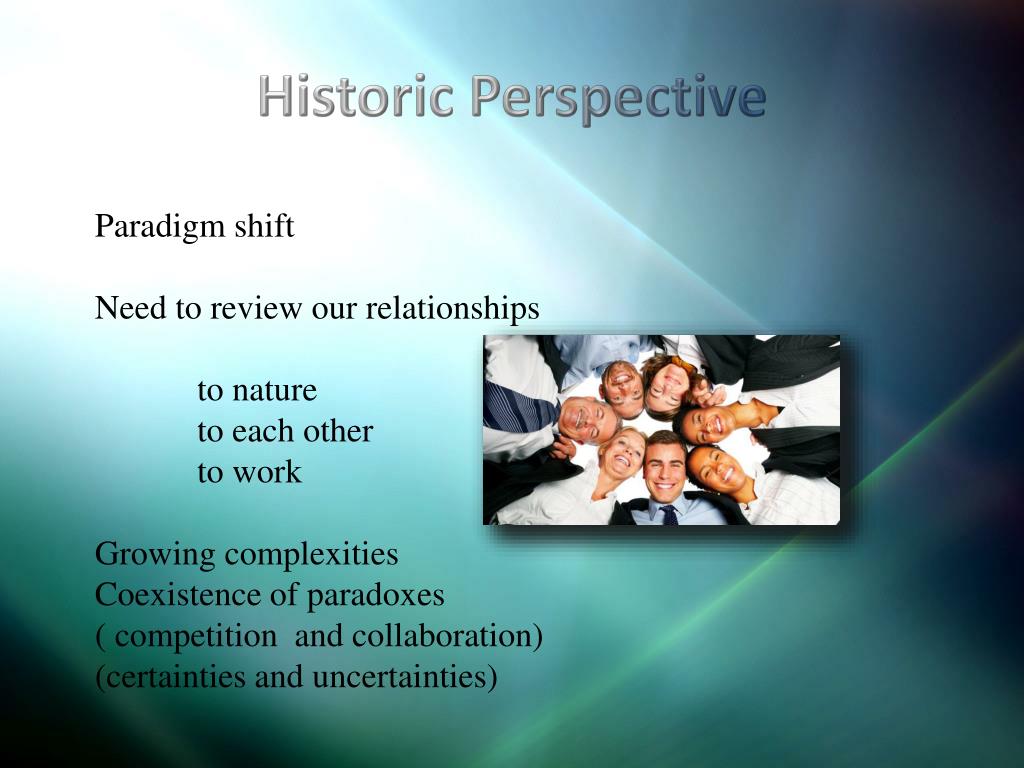 Historic Perspective

Paradigm shift

Need to review our relationships

to nature
to each other
to work

Growing complexities
Coexistence of paradoxes
( competition and collaboration)
(certainties and uncertainties)